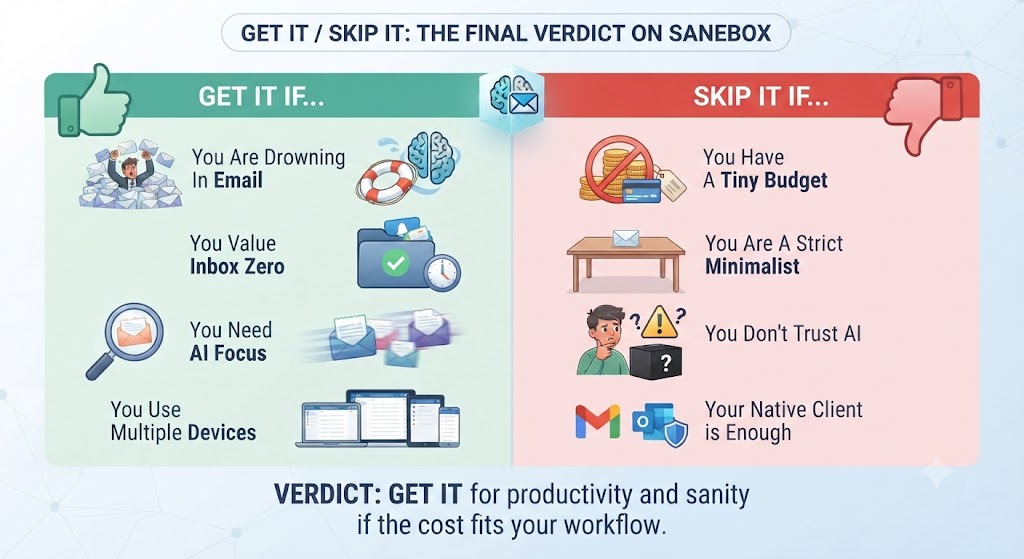 GET IT / SKIP IT: THE FINAL VERDICT ON SANEBOX

GET IT IF...

You Are Drowning In Email

You Value Inbox Zero

You Need AI Focus

You Use Multiple Devices

SKIP IT IF...

You Have A Tiny Budget

You Are A Strict Minimalist

You Don't Trust AI

Your Native Client is Enough

VERDICT: GET IT for productivity and sanity if the cost fits your workflow.